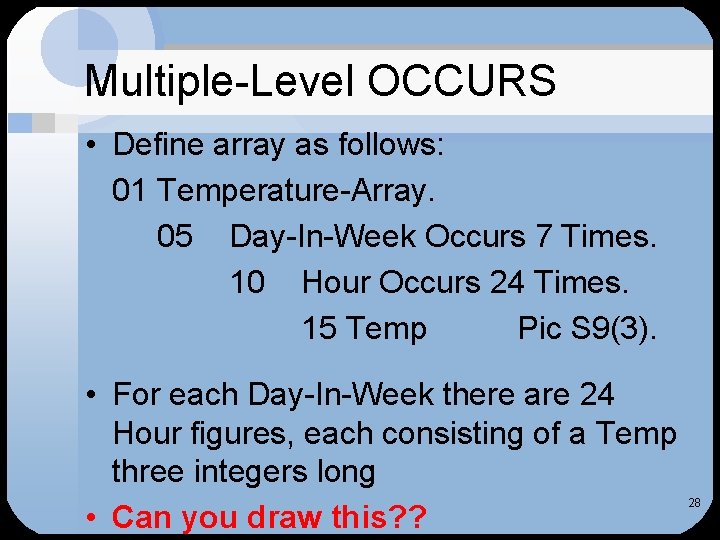 Multiple-Level OCCURS

• Define array as follows:

01 Temperature-Array.

05 Day-In-Week Occurs 7 Times.

10 Hour Occurs 24 Times.

15 Temp Pic S9(3).

• For each Day-In-Week there are 24 Hour figures, each consisting of a Temp three integers long

• Can you draw this??

28